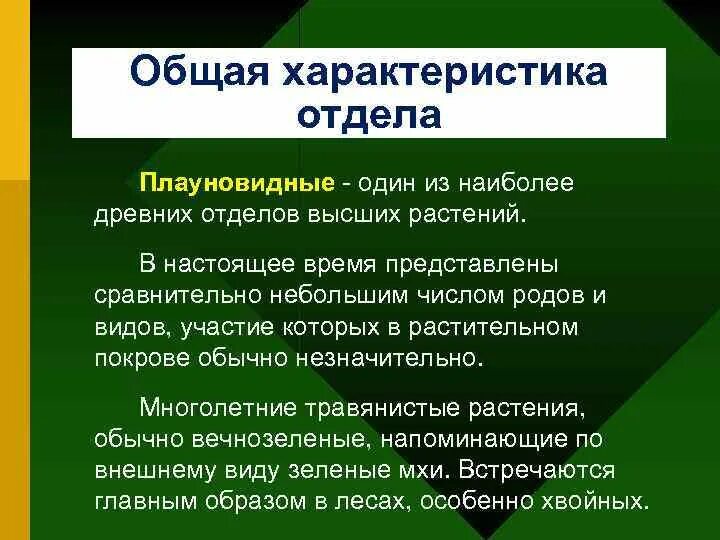 Общая характеристика отдела

Плауновидные - один из наиболее древних отделов высших растений.

В настоящее время представлены сравнительно небольшим числом родов и видов, участие которых в растительном покрове обычно незначительно.

Многолетние травянистые растения, обычно вечнозеленые, напоминающие по внешнему виду зеленые мхи. Встречаются главным образом в лесах, особенно хвойных.